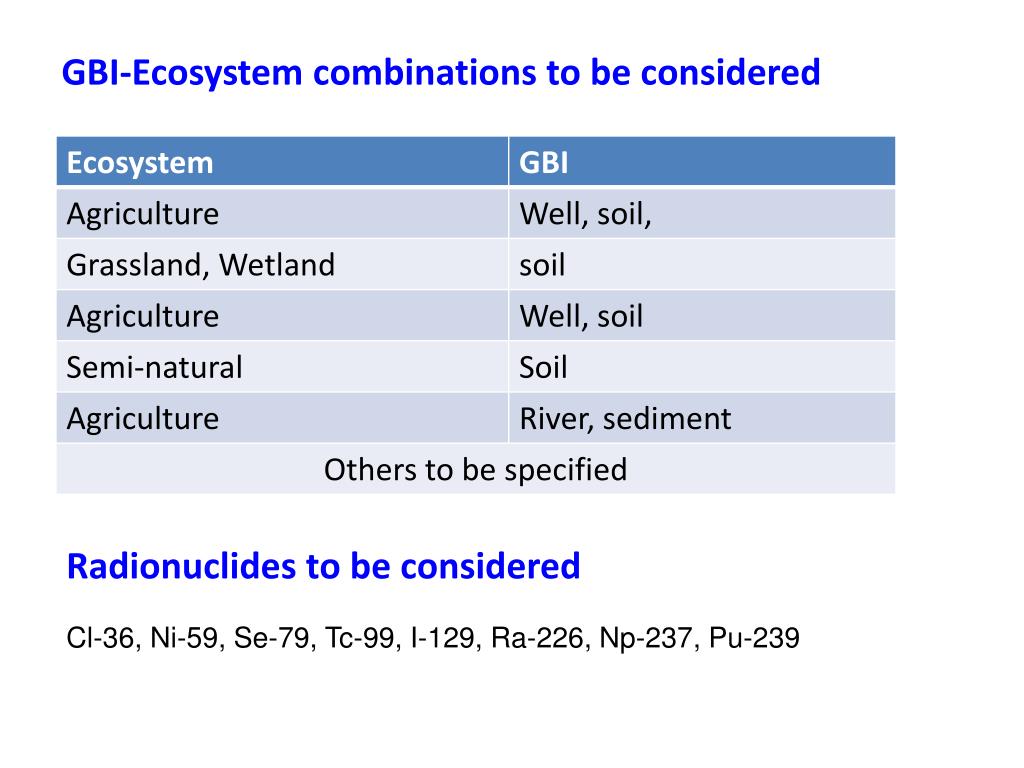 GBI-Ecosystem combinations to be considered

| Ecosystem | GBI |
|---|---|
| Agriculture | Well, soil, |
| Grassland, Wetland | soil |
| Agriculture | Well, soil |
| Semi-natural | Soil |
| Agriculture | River, sediment |
| Others to be specified | |

Radionuclides to be considered

Cl-36, Ni-59, Se-79, Tc-99, I-129, Ra-226, Np-237, Pu-239